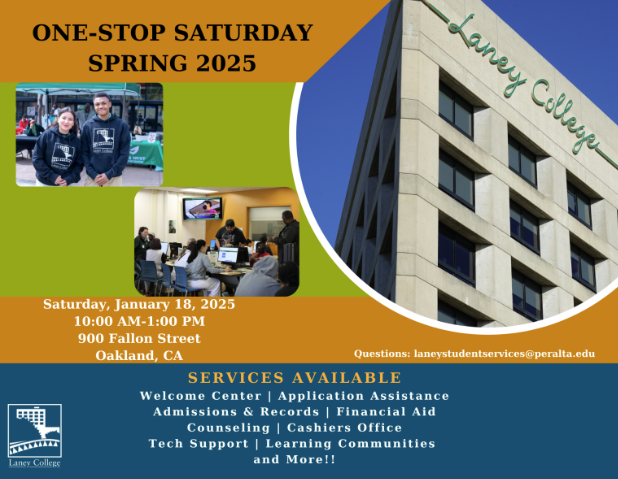 ONE-STOP SATURDAY
SPRING 2025

Laney College

Saturday, January 18, 2025
10:00 AM-1:00 PM
900 Fallon Street
Oakland, CA

Questions: laneystudentservices@peralta.edu

SERVICES AVAILABLE
Welcome Center | Application Assistance
Admissions & Records | Financial Aid
Counseling | Cashiers Office
Tech Support | Learning Communities
and More!!

Laney College